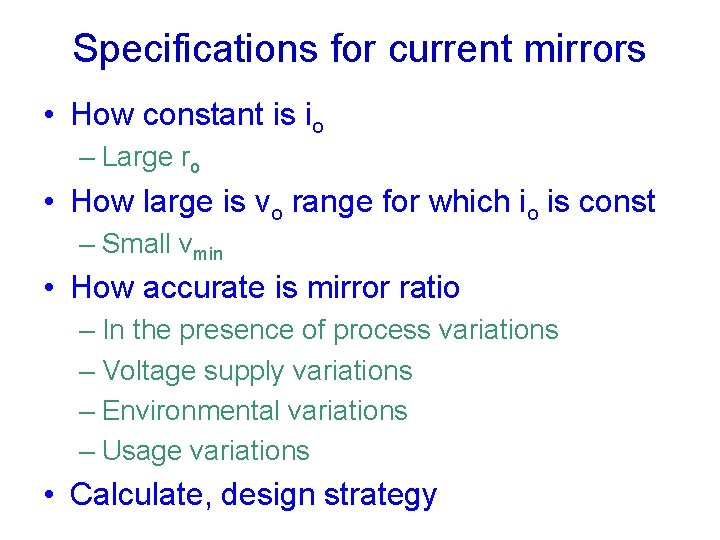 Specifications for current mirrors

• How constant is $i_o$
– Large $r_o$

• How large is $v_o$ range for which $i_o$ is const
– Small $v_{min}$

• How accurate is mirror ratio
– In the presence of process variations
– Voltage supply variations
– Environmental variations
– Usage variations

• Calculate, design strategy